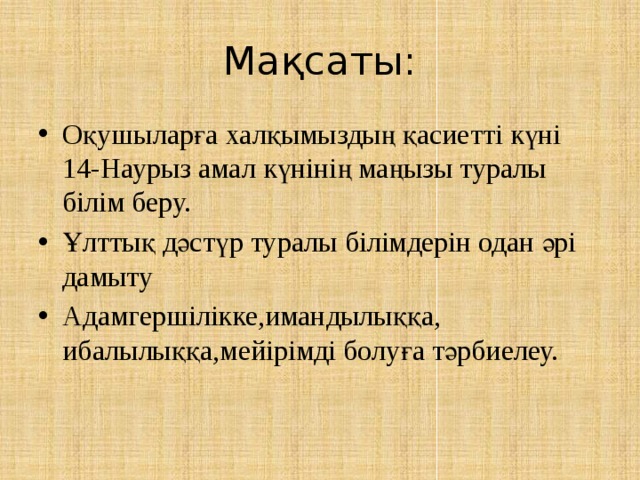 Мақсаты:

• Оқушыларға халқымыздың қасиетті күні 14-Наурыз амал күнінің маңызы туралы білім беру.

• Ұлттық дәстүр туралы білімдерін одан әрі дамыту

• Адамгершілікке,имандылыққа, ибалылыққа,мейірімді болуға тәрбиелеу.